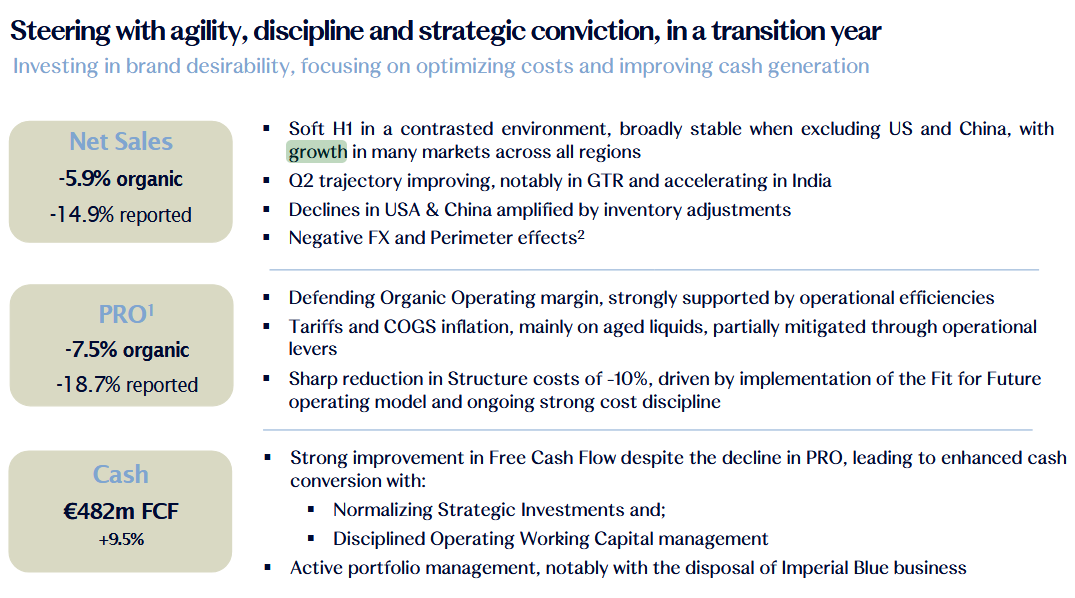 Steering with agility, discipline and strategic conviction, in a transition year

Investing in brand desirability, focusing on optimizing costs and improving cash generation

Net Sales
-5.9% organic
-14.9% reported

▪ Soft H1 in a contrasted environment, broadly stable when excluding US and China, with growth in many markets across all regions
▪ Q2 trajectory improving, notably in GTR and accelerating in India
▪ Declines in USA & China amplified by inventory adjustments
▪ Negative FX and Perimeter effects$^2$

PRO$^1$
-7.5% organic
-18.7% reported

▪ Defending Organic Operating margin, strongly supported by operational efficiencies
▪ Tariffs and COGS inflation, mainly on aged liquids, partially mitigated through operational levers
▪ Sharp reduction in Structure costs of -10%, driven by implementation of the Fit for Future operating model and ongoing strong cost discipline

Cash
€482m FCF
+9.5%

▪ Strong improvement in Free Cash Flow despite the decline in PRO, leading to enhanced cash conversion with:
▪ Normalizing Strategic Investments and;
▪ Disciplined Operating Working Capital management
▪ Active portfolio management, notably with the disposal of Imperial Blue business